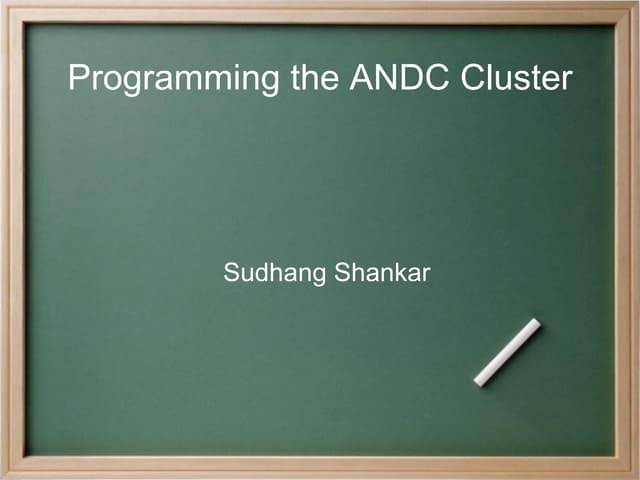 Programming the ANDC Cluster

Sudhang Shankar